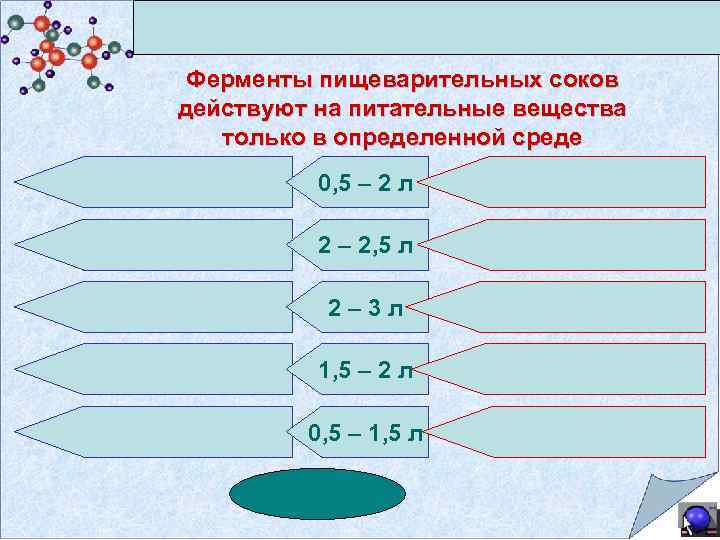 Ферменты пищеварительных соков действуют на питательные вещества только в определенной среде

0,5 – 2 л

2 – 2,5 л

2 – 3 л

1,5 – 2 л

0,5 – 1,5 л